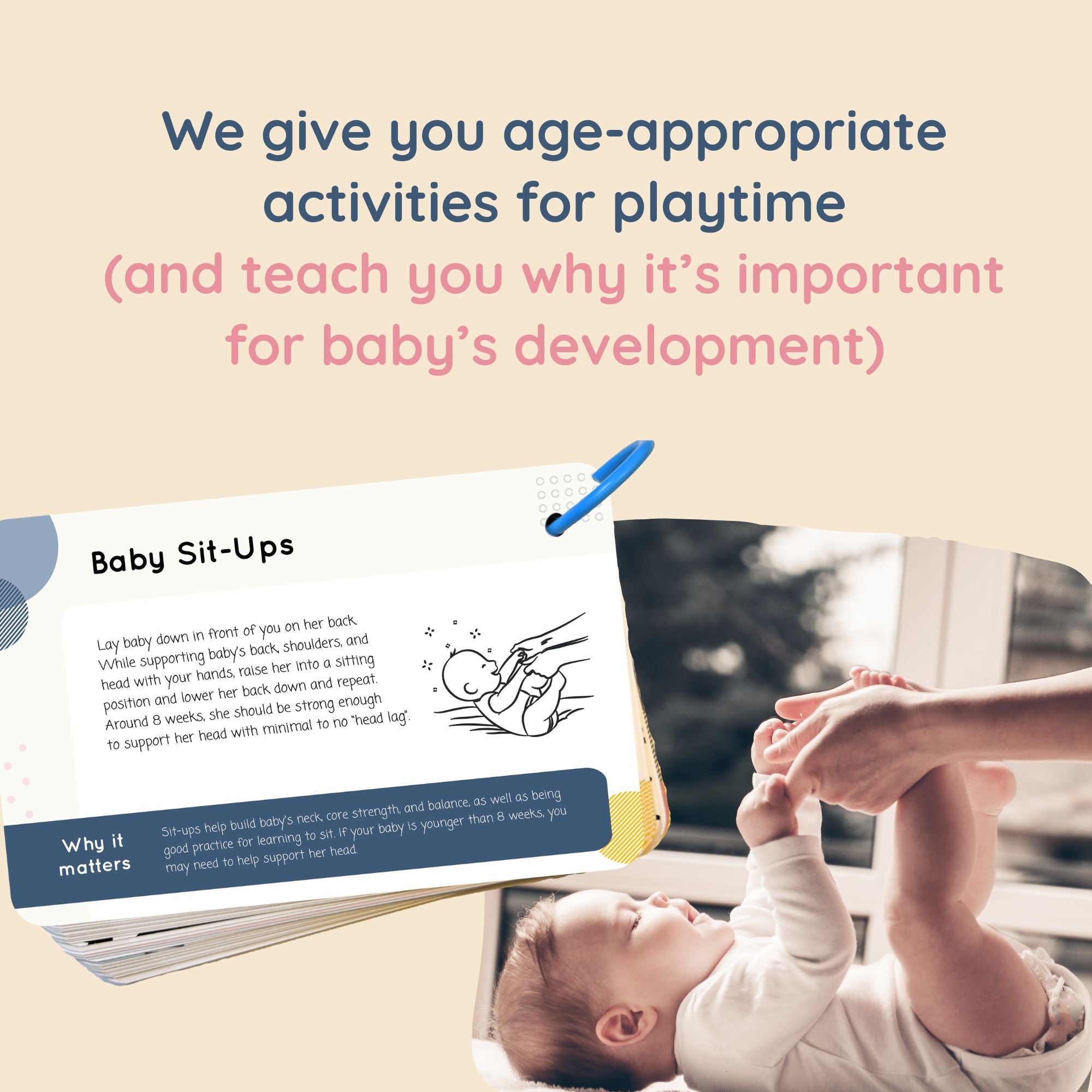 We give you age-appropriate activities for playtime
(and teach you why it's important for baby's development)

Baby Sit-Ups

Lay baby down in front of you on her back. While supporting baby's back, shoulders, and head with your hands, raise her into a sitting position and lower her back down and repeat. Around 8 weeks, she should be strong enough to support her head with minimal to no "head lag".

Why it matters

Sit-ups help build baby's neck, core strength, and balance, as well as being good practice for learning to sit. If your baby is younger than 8 weeks, you may need to help support her head.